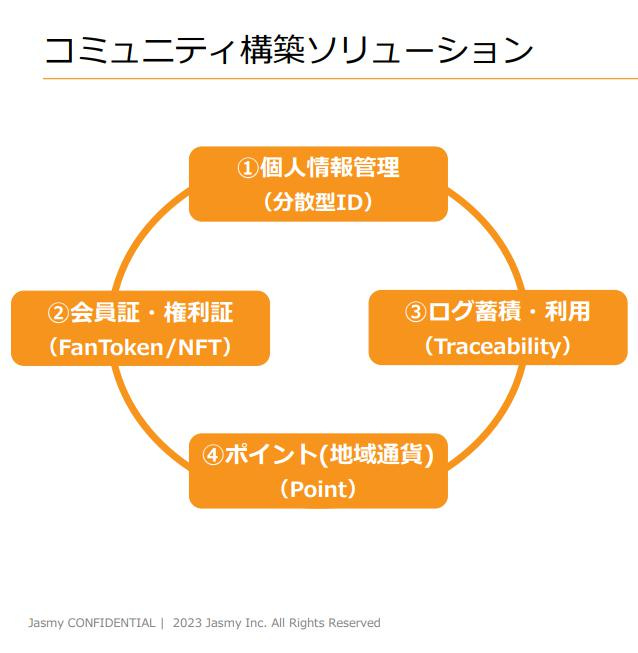 コミュニティ構築ソリューション

①個人情報管理
（分散型ID）

②会員証・権利証
（FanToken/NFT）

③ログ蓄積・利用
（Traceability）

④ポイント(地域通貨)
（Point）

Jasmy CONFIDENTIAL | 2023 Jasmy Inc. All Rights Reserved